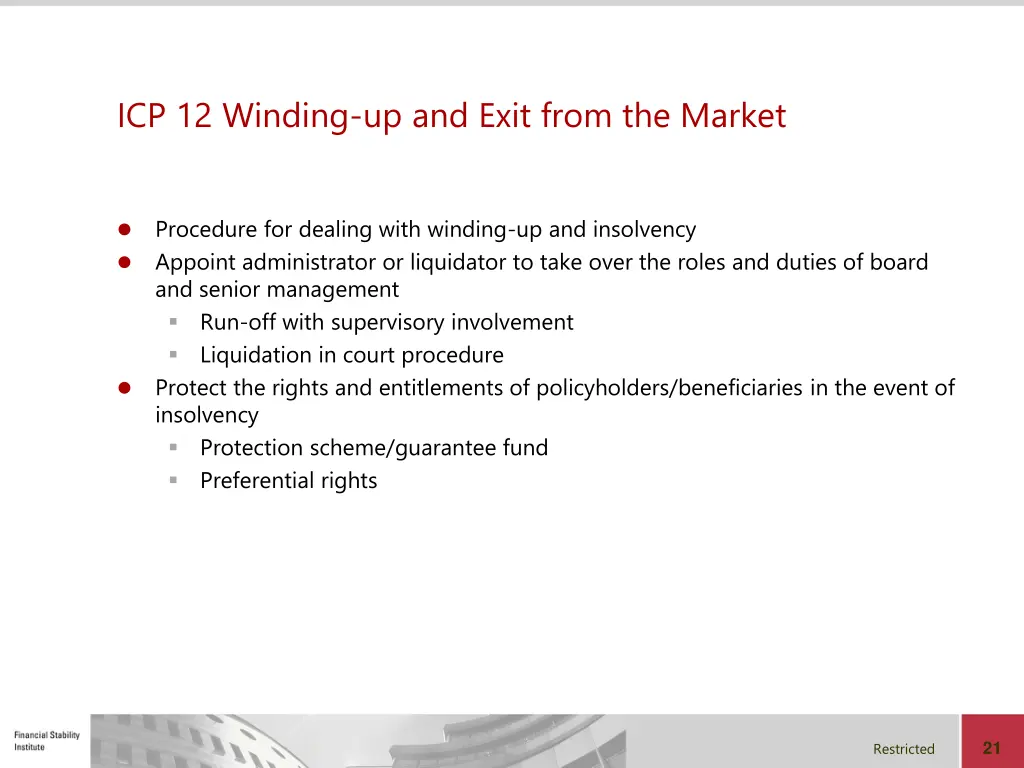 ICP 12 Winding-up and Exit from the Market

- Procedure for dealing with winding-up and insolvency
- Appoint administrator or liquidator to take over the roles and duties of board and senior management
  - Run-off with supervisory involvement
  - Liquidation in court procedure
- Protect the rights and entitlements of policyholders/beneficiaries in the event of insolvency
  - Protection scheme/guarantee fund
  - Preferential rights

Financial Stability Institute

Restricted

21